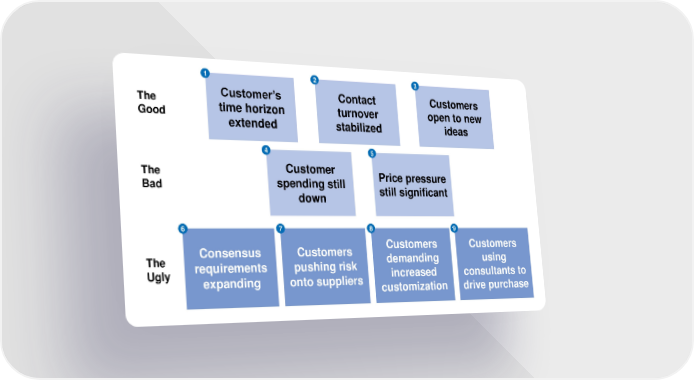 The Good

1
Customer's time horizon extended

2
Contact turnover stabilized

3
Customers open to new ideas

The Bad

4
Customer spending still down

5
Price pressure still significant

The Ugly

6
Consensus requirements expanding

7
Customers pushing risk onto suppliers

8
Customers demanding increased customization

9
Customers using consultants to drive purchase